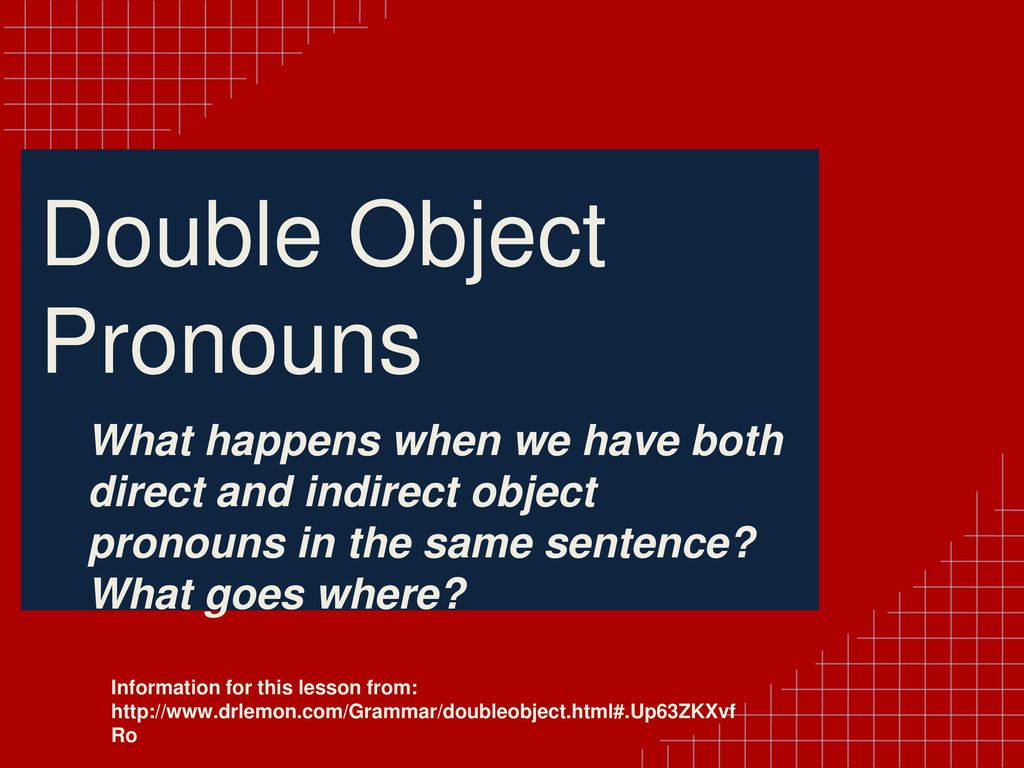 Double Object Pronouns

What happens when we have both direct and indirect object pronouns in the same sentence? What goes where?

Information for this lesson from: http://www.drlemon.com/Grammar/doubleobject.html#.Up63ZKXvfRo